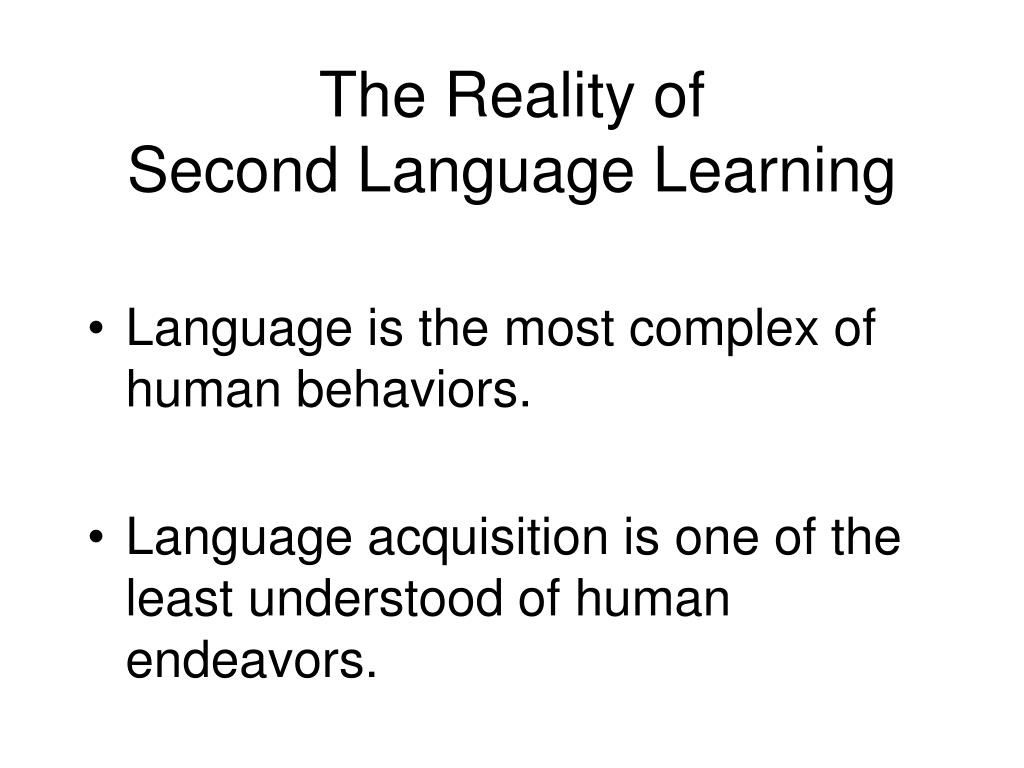 The Reality of
Second Language Learning

• Language is the most complex of human behaviors.

• Language acquisition is one of the least understood of human endeavors.